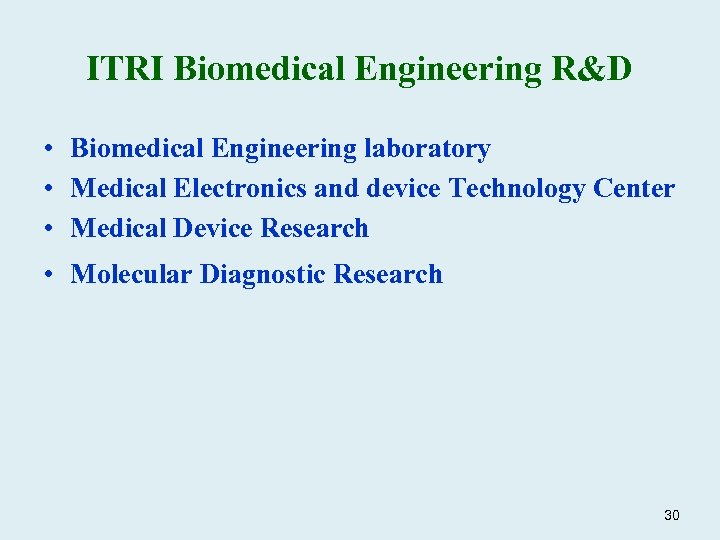 ITRI Biomedical Engineering R&D

• Biomedical Engineering laboratory
• Medical Electronics and device Technology Center
• Medical Device Research
• Molecular Diagnostic Research

30